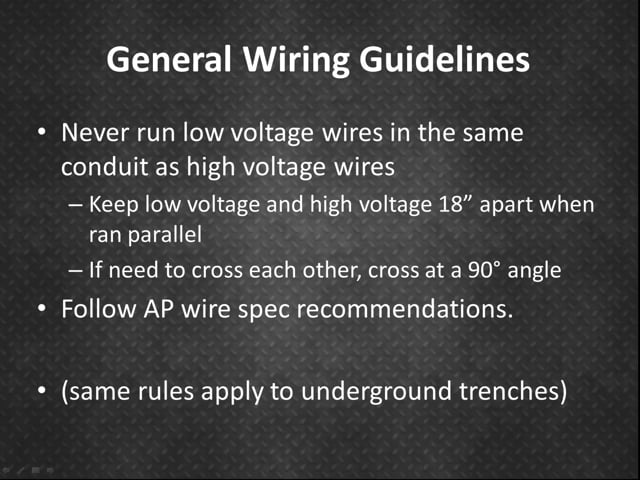 General Wiring Guidelines

• Never run low voltage wires in the same conduit as high voltage wires
– Keep low voltage and high voltage 18” apart when ran parallel
– If need to cross each other, cross at a 90° angle
• Follow AP wire spec recommendations.

• (same rules apply to underground trenches)